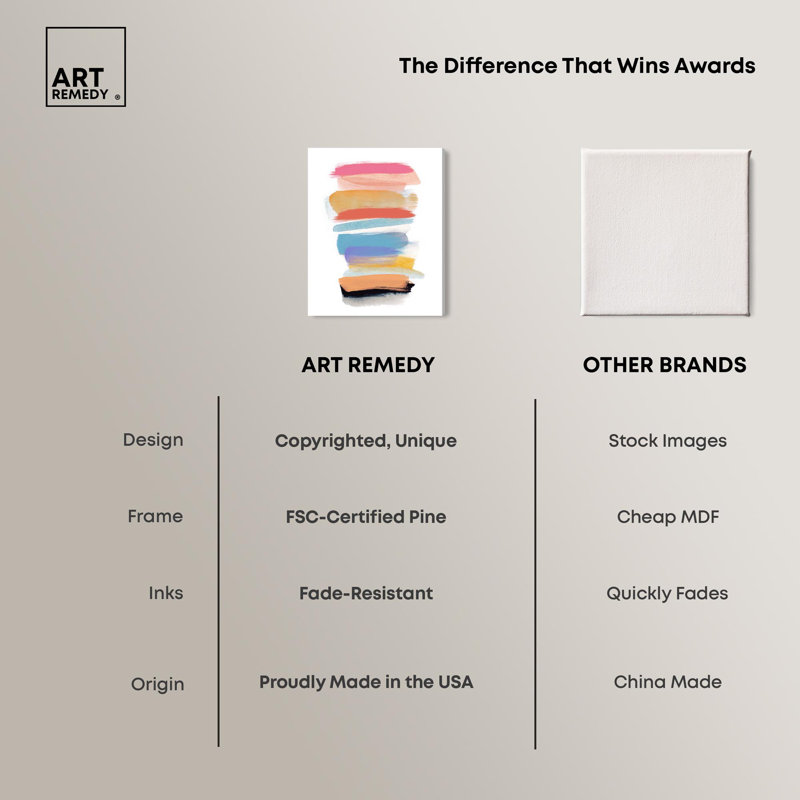 ART REMEDY ®

The Difference That Wins Awards

| | ART REMEDY | OTHER BRANDS |
|---|---|---|
| Design | Copyrighted, Unique | Stock Images |
| Frame | FSC-Certified Pine | Cheap MDF |
| Inks | Fade-Resistant | Quickly Fades |
| Origin | Proudly Made in the USA | China Made |